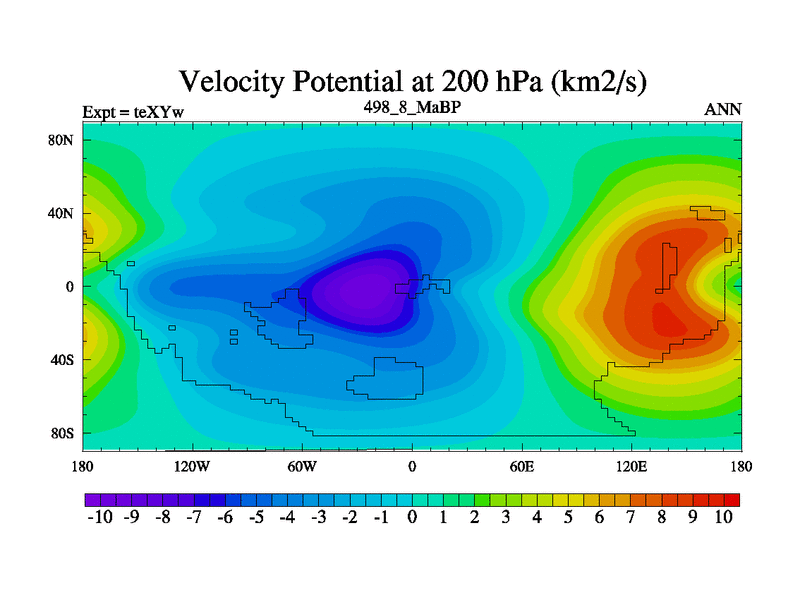 Velocity Potential at 200 hPa (km2/s)

Expt = teXYw
498_8_MaBP
ANN

80N
40N
0
40S
80S

180
120W
60W
0
60E
120E
180

-10 -9 -8 -7 -6 -5 -4 -3 -2 -1 0 1 2 3 4 5 6 7 8 9 10